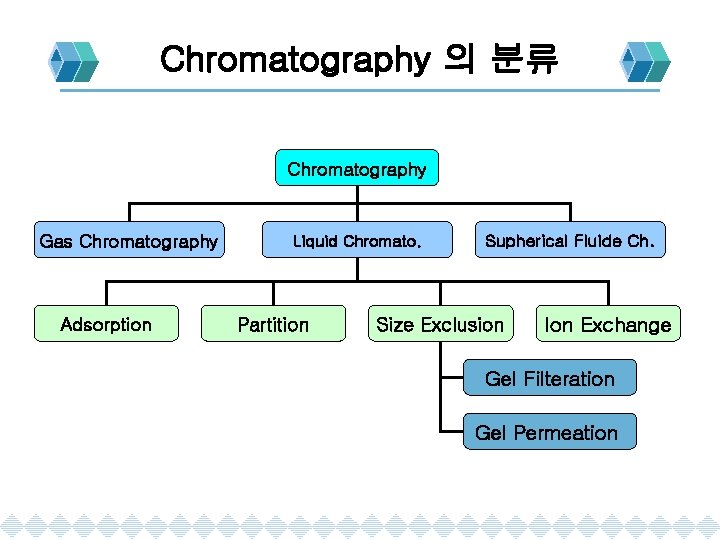 Chromatography 의 분류

Chromatography

Gas Chromatography

Liquid Chromato.

Supherical Fluide Ch.

Adsorption

Partition

Size Exclusion

Ion Exchange

Gel Filteration

Gel Permeation